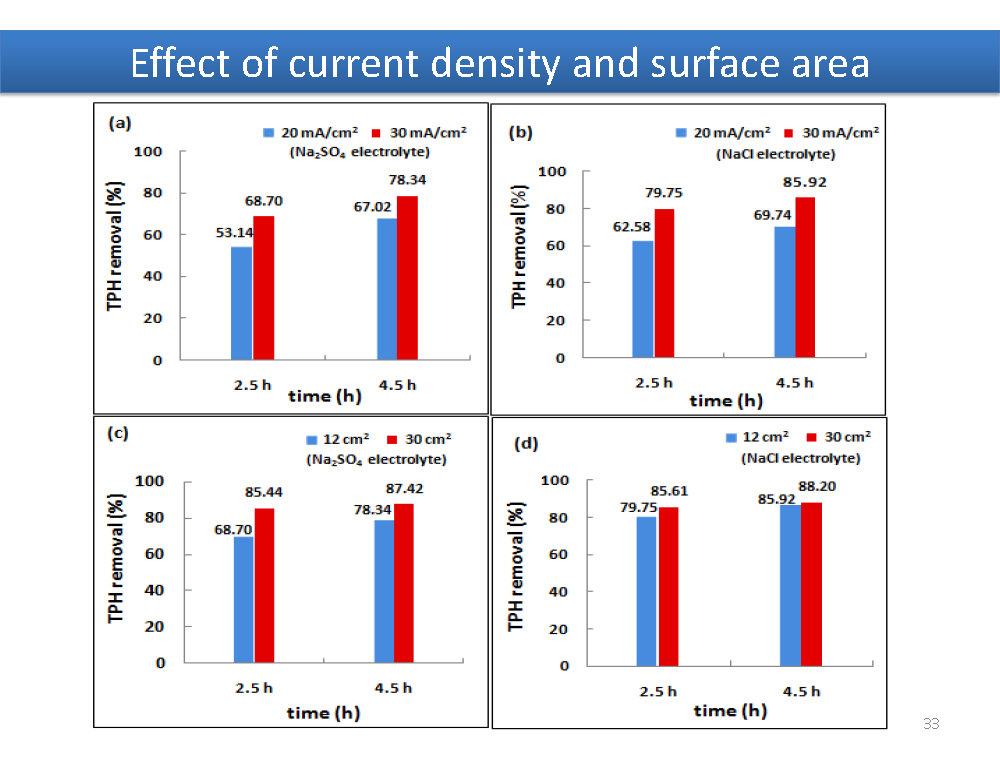 Effect of current density and surface area

(a)

20 mA/cm$^2$ 30 mA/cm$^2$

($Na_2SO_4$ electrolyte)

TPH removal (%)

100
80
60
40
20
0

53.14
68.70
67.02
78.34

2.5 h
4.5 h

time (h)

(b)

20 mA/cm$^2$ 30 mA/cm$^2$

(NaCl electrolyte)

TPH removal (%)

100
80
60
40
20
0

62.58
79.75
69.74
85.92

2.5 h
4.5 h

time (h)

(c)

12 cm$^2$ 30 cm$^2$

($Na_2SO_4$ electrolyte)

TPH removal (%)

100
80
60
40
20
0

68.70
85.44
78.34
87.42

2.5 h
4.5 h

time (h)

(d)

12 cm$^2$ 30 cm$^2$

(NaCl electrolyte)

TPH removal (%)

100
80
60
40
20
0

79.75
85.61
85.92
88.20

2.5 h
4.5 h

time (h)

33